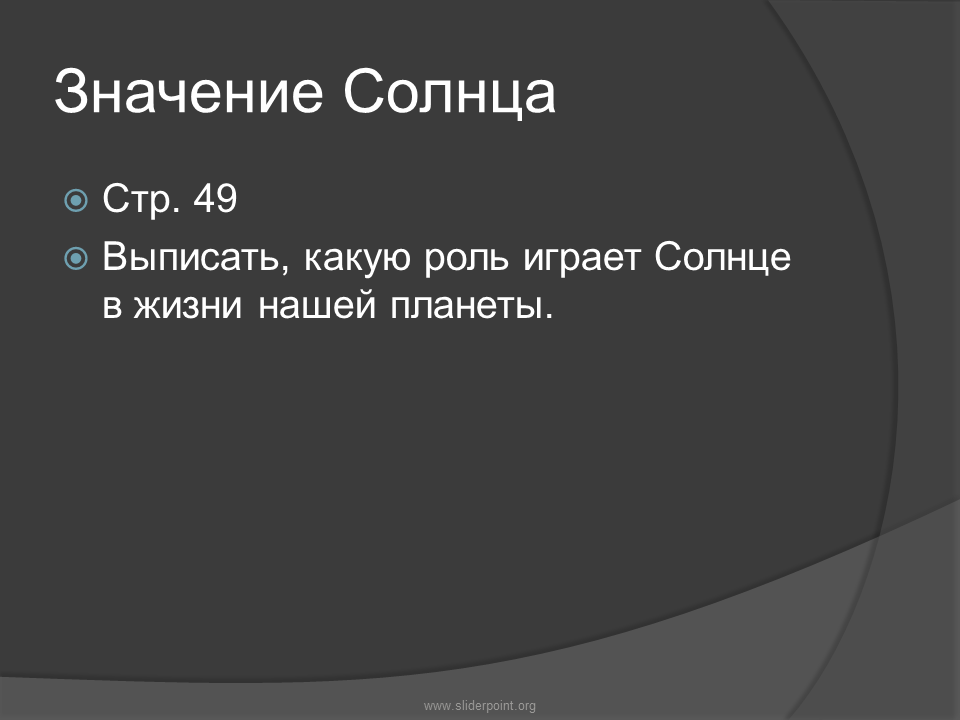 Значение Солнца

Стр. 49

Выписать, какую роль играет Солнце в жизни нашей планеты.

www.sliderpoint.org